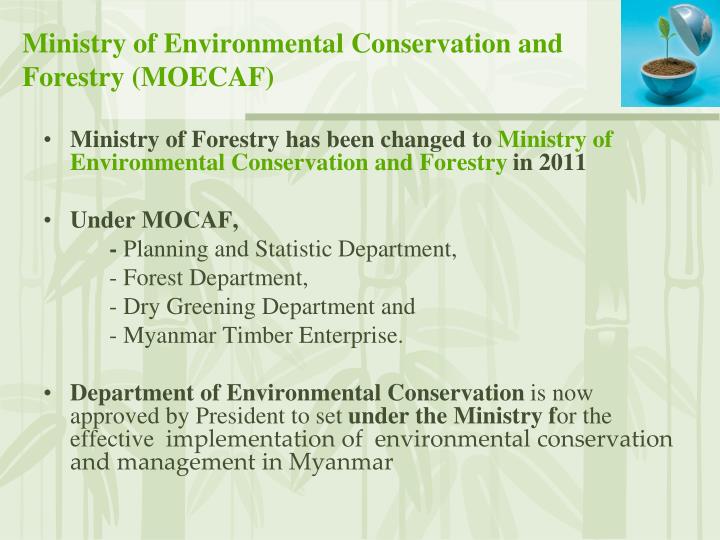 Ministry of Environmental Conservation and Forestry (MOECAF)

• Ministry of Forestry has been changed to Ministry of Environmental Conservation and Forestry in 2011

• Under MOCAF,
- Planning and Statistic Department,
- Forest Department,
- Dry Greening Department and
- Myanmar Timber Enterprise.

• Department of Environmental Conservation is now approved by President to set under the Ministry for the effective implementation of environmental conservation and management in Myanmar